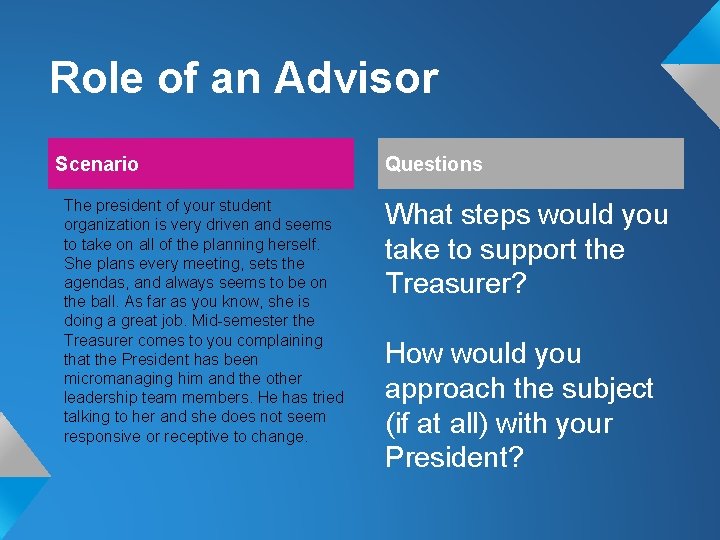 Role of an Advisor

Scenario

The president of your student organization is very driven and seems to take on all of the planning herself. She plans every meeting, sets the agendas, and always seems to be on the ball. As far as you know, she is doing a great job. Mid-semester the Treasurer comes to you complaining that the President has been micromanaging him and the other leadership team members. He has tried talking to her and she does not seem responsive or receptive to change.

Questions

What steps would you take to support the Treasurer?

How would you approach the subject (if at all) with your President?